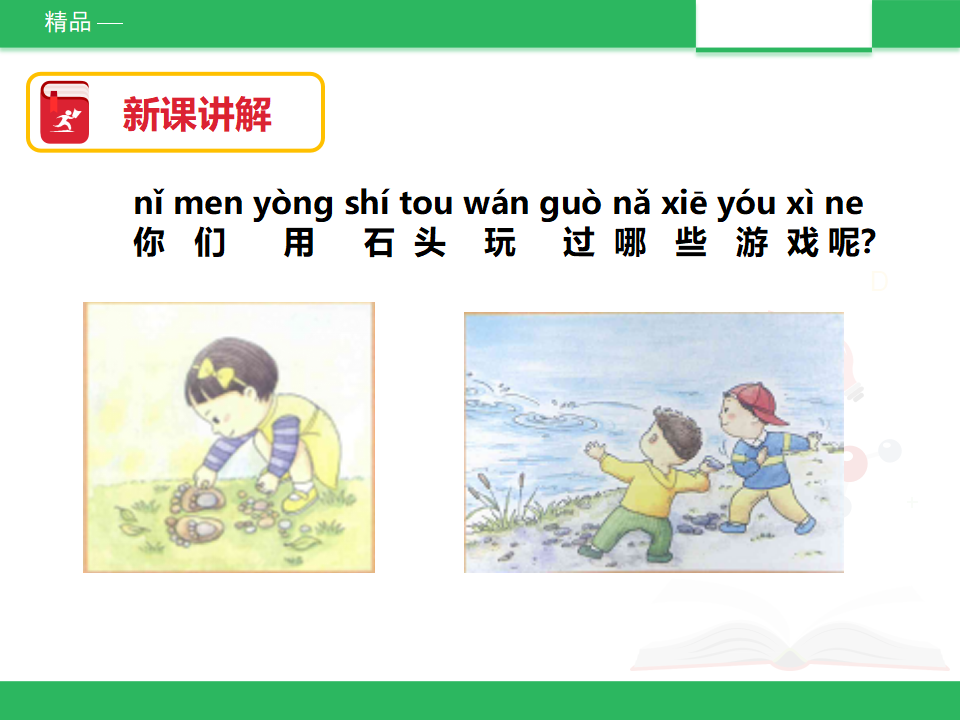 精品 —

新课讲解

nǐ men yòng shí tou wán guò nǎ xiē yóu xì ne
你们用石头玩过哪些游戏呢?